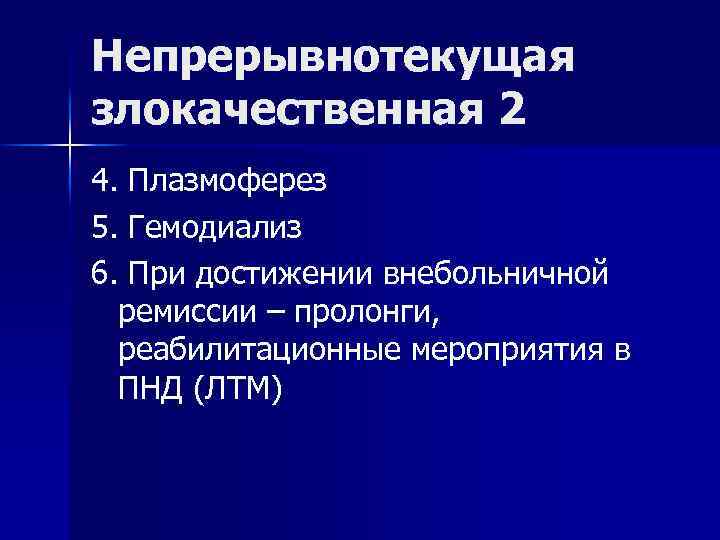 Непрерывнотекущая злокачественная 2

4. Плазмоферез

5. Гемодиализ

6. При достижении внебольничной ремиссии – пролонги, реабилитационные мероприятия в ПНД (ЛТМ)